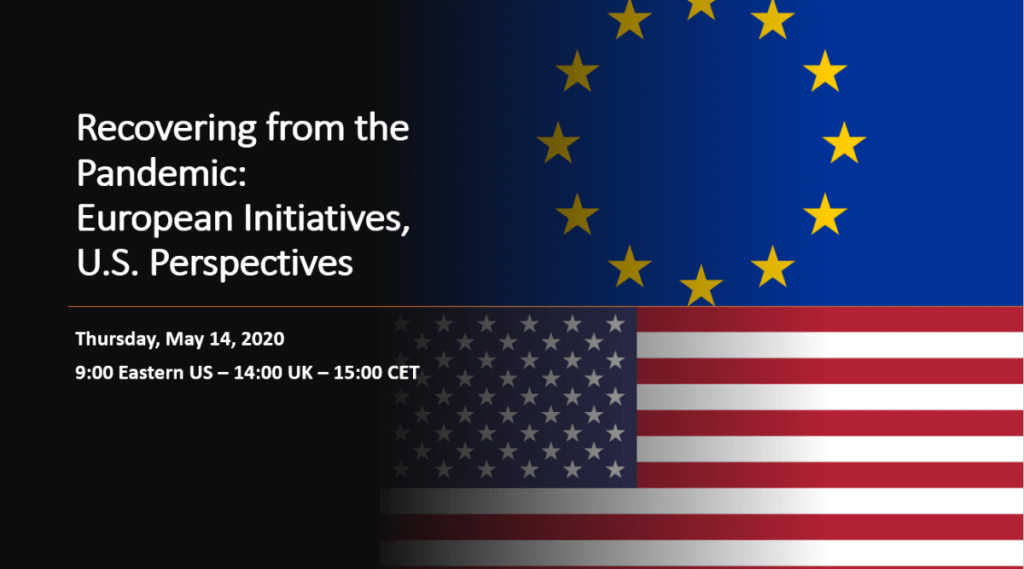 Recovering from the Pandemic:
European Initiatives,
U.S. Perspectives

Thursday, May 14, 2020
9:00 Eastern US – 14:00 UK – 15:00 CET